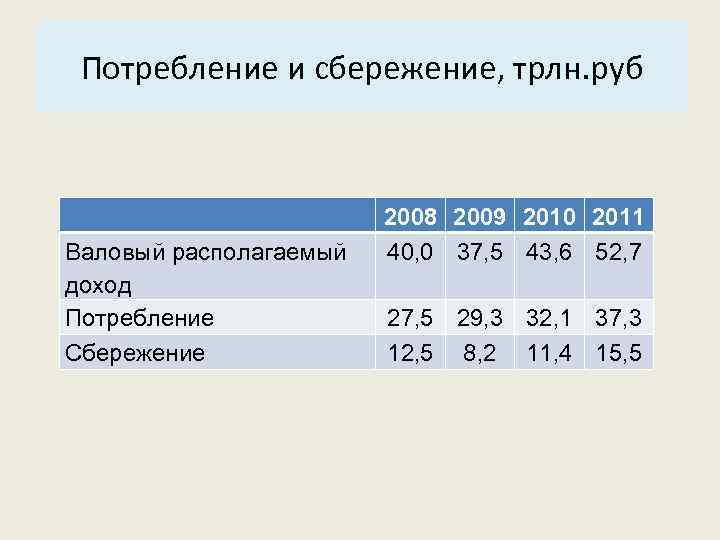 Потребление и сбережение, трлн.руб

| | 2008 | 2009 | 2010 | 2011 |
|---|---|---|---|---|
| Валовый располагаемый доход | 40,0 | 37,5 | 43,6 | 52,7 |
| Потребление | 27,5 | 29,3 | 32,1 | 37,3 |
| Сбережение | 12,5 | 8,2 | 11,4 | 15,5 |